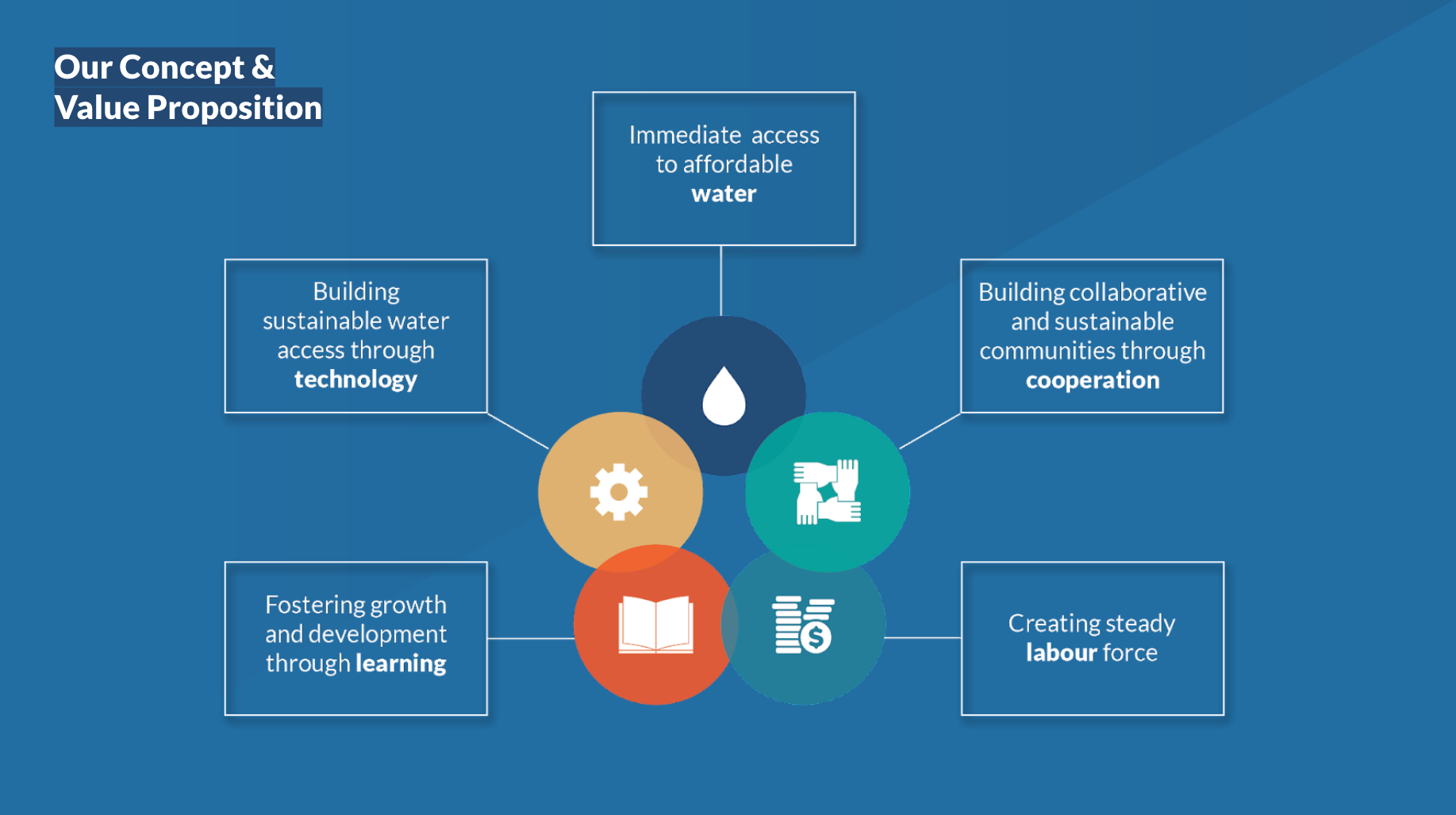 Our Concept &
Value Proposition

Immediate access to affordable water

Building sustainable water access through technology

Building collaborative and sustainable communities through cooperation

Fostering growth and development through learning

Creating steady labour force